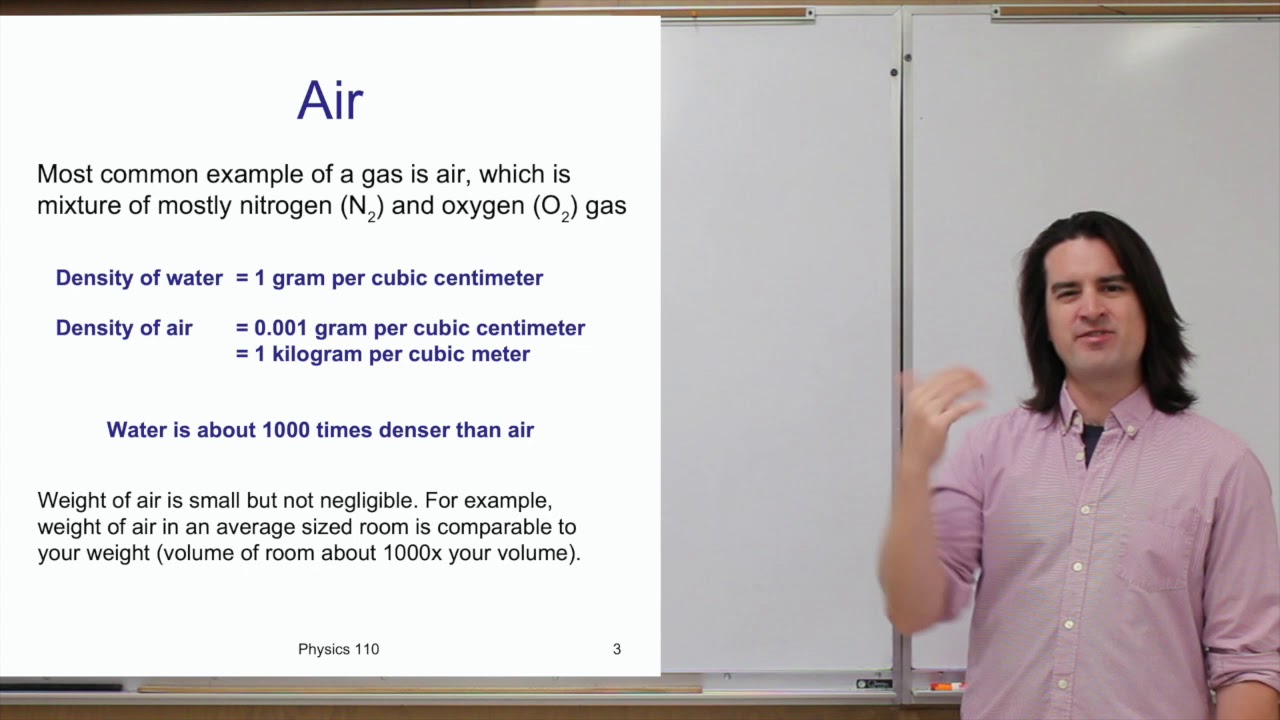 Air

Most common example of a gas is air, which is mixture of mostly nitrogen ($N_2$) and oxygen ($O_2$) gas

Density of water = 1 gram per cubic centimeter

Density of air = 0.001 gram per cubic centimeter
= 1 kilogram per cubic meter

Water is about 1000 times denser than air

Weight of air is small but not negligible. For example, weight of air in an average sized room is comparable to your weight (volume of room about 1000x your volume).

Physics 110

3